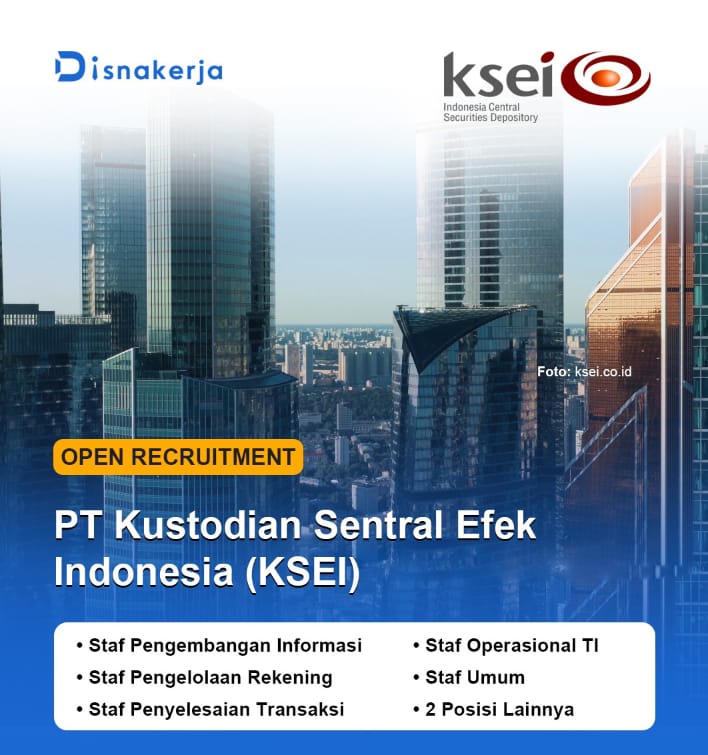 Disnakerja

ksei
Indonesia Central Securities Depository

Foto: ksei.co.id

OPEN RECRUITMENT

PT Kustodian Sentral Efek Indonesia (KSEI)

• Staf Pengembangan Informasi
• Staf Pengelolaan Rekening
• Staf Penyelesaian Transaksi

• Staf Operasional TI
• Staf Umum
• 2 Posisi Lainnya